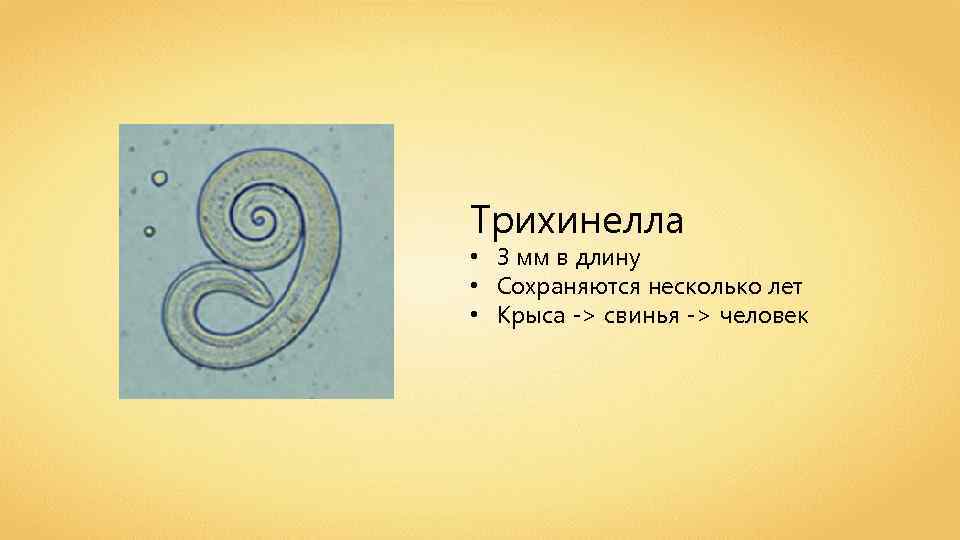 Трихинелла

• 3 мм в длину
• Сохраняются несколько лет
• Крыса -> свинья -> человек